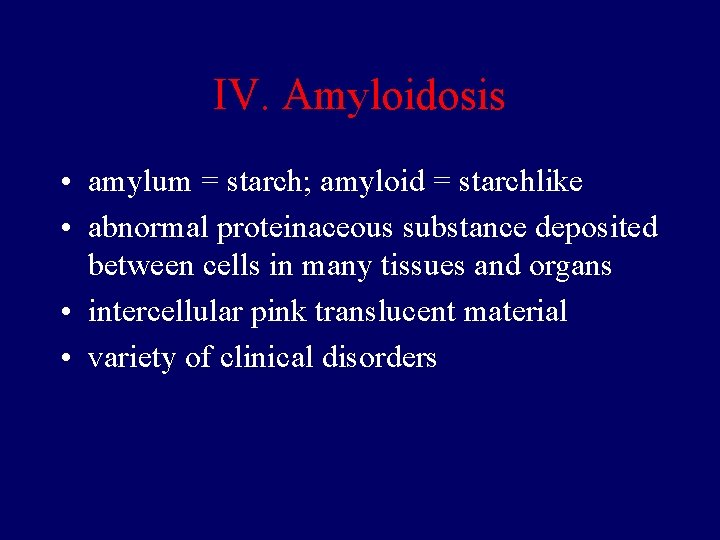 IV. Amyloidosis

• amylum = starch; amyloid = starchlike
• abnormal proteinaceous substance deposited between cells in many tissues and organs
• intercellular pink translucent material
• variety of clinical disorders